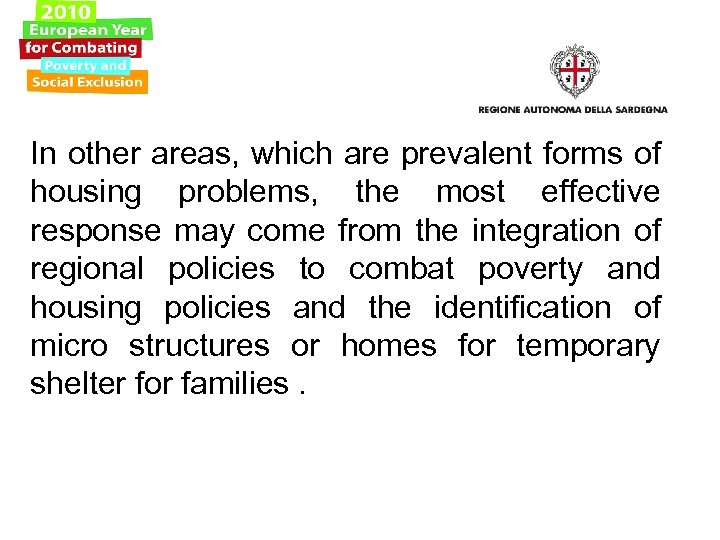 2010
European Year
for Combating
Poverty and
Social Exclusion

REGIONE AUTONOMA DELLA SARDEGNA

In other areas, which are prevalent forms of housing problems, the most effective response may come from the integration of regional policies to combat poverty and housing policies and the identification of micro structures or homes for temporary shelter for families .